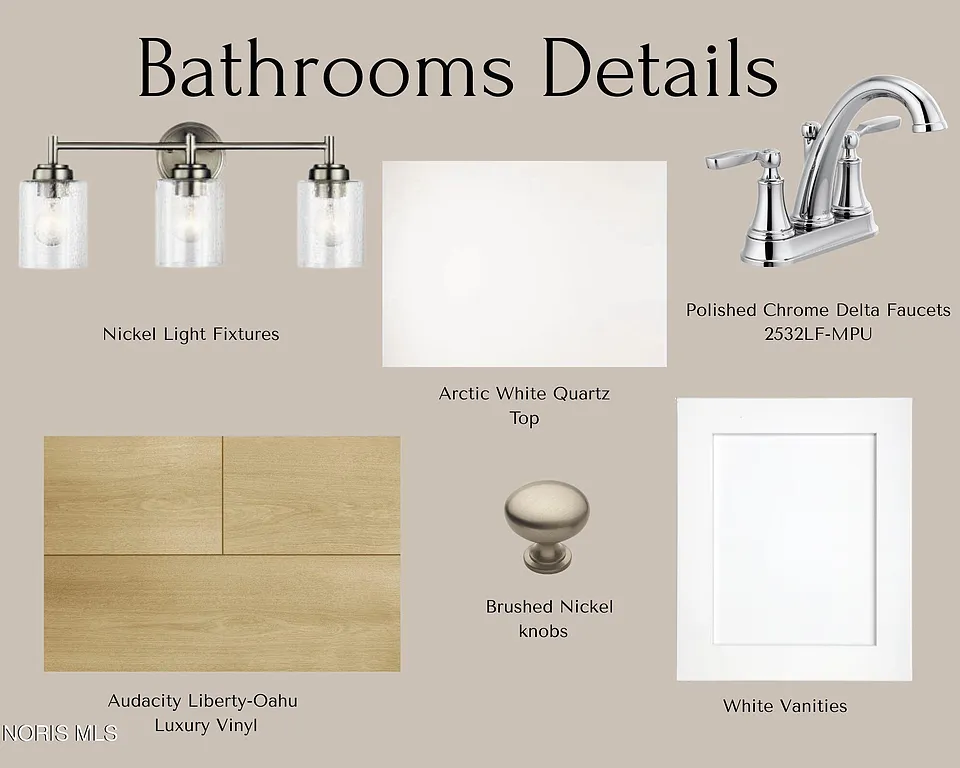 Bathrooms Details

Nickel Light Fixtures

Arctic White Quartz Top

Polished Chrome Delta Faucets 2532LF-MPU

Audacity Liberty-Oahu Luxury Vinyl

Brushed Nickel knobs

White Vanities

NORIS MLS